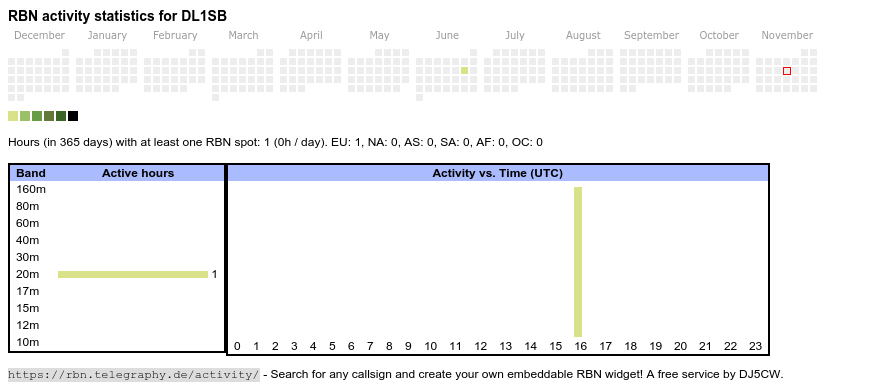 RBN activity statistics for DL1SB

December January February March April May June July August September October November

Hours (in 365 days) with at least one RBN spot: 1 (0h / day). EU: 1, NA: 0, AS: 0, SA: 0, AF: 0, OC: 0

| Band | Active hours |
|---|---|
| 160m | |
| 80m | |
| 60m | |
| 40m | |
| 30m | |
| 20m | 1 |
| 17m | |
| 15m | |
| 12m | |
| 10m | |

Activity vs. Time (UTC)

0 1 2 3 4 5 6 7 8 9 10 11 12 13 14 15 16 17 18 19 20 21 22 23

https://rbn.telegraphy.de/activity/ - Search for any callsign and create your own embeddable RBN widget! A free service by DJ5CW.